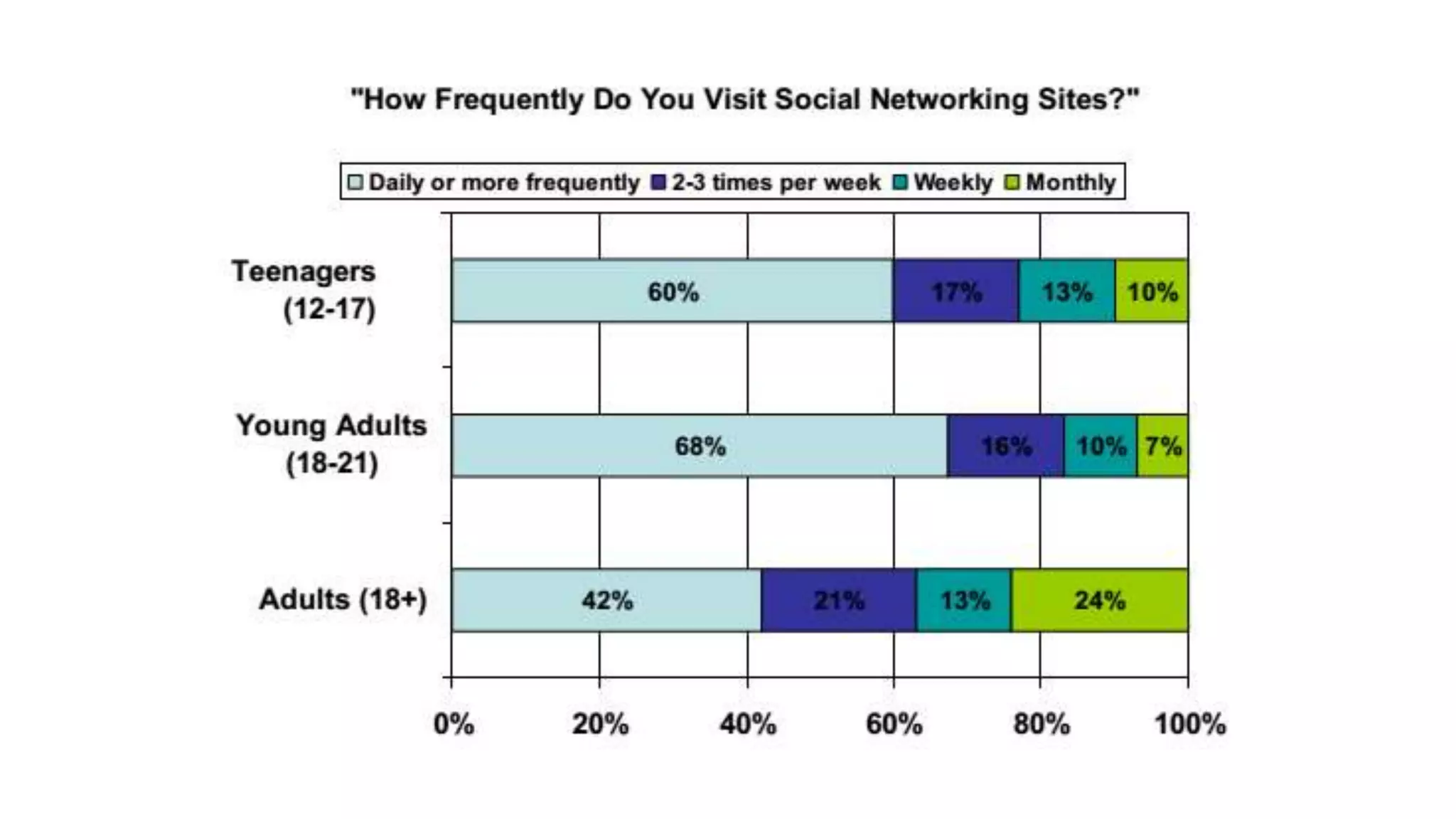 "How Frequently Do You Visit Social Networking Sites?"

Daily or more frequently 2-3 times per week Weekly Monthly

Teenagers (12-17)
60% 17% 13% 10%

Young Adults (18-21)
68% 16% 10% 7%

Adults (18+)
42% 21% 13% 24%

0% 20% 40% 60% 80% 100%